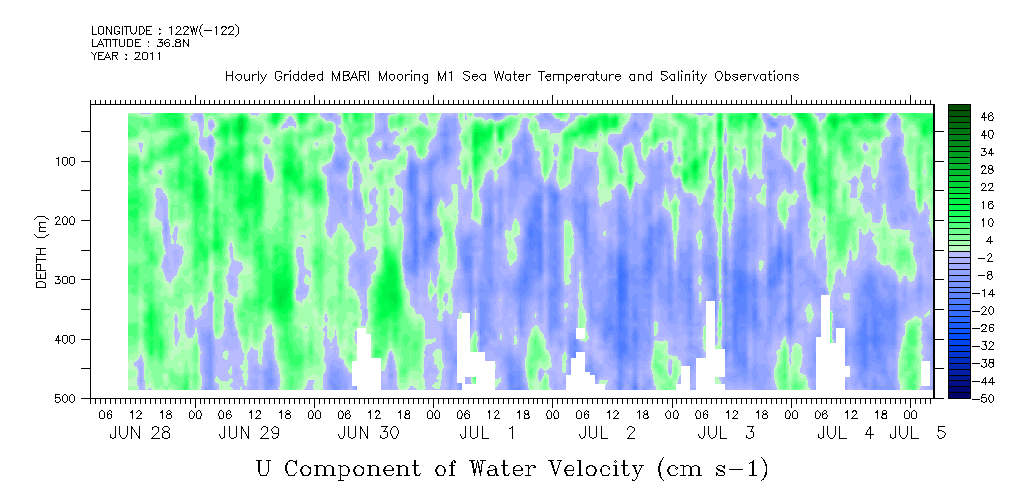 LONGITUDE : 122W(-122)
LATITUDE : 36.8N
YEAR : 2011

Hourly Gridded MBARI Mooring M1 Sea Water Temperature and Salinity Observations

DEPTH (m)

100
200
300
400
500

46
40
34
28
22
16
10
4
-2
-8
-14
-20
-26
-32
-38
-44
-50

06 12 18 00 06 12 18 00 06 12 18 00 06 12 18 00 06 12 18 00 06 12 18 00 06 12 18 00
JUN 28 JUN 29 JUN 30 JUL 1 JUL 2 JUL 3 JUL 4 JUL 5

U Component of Water Velocity (cm s-1)